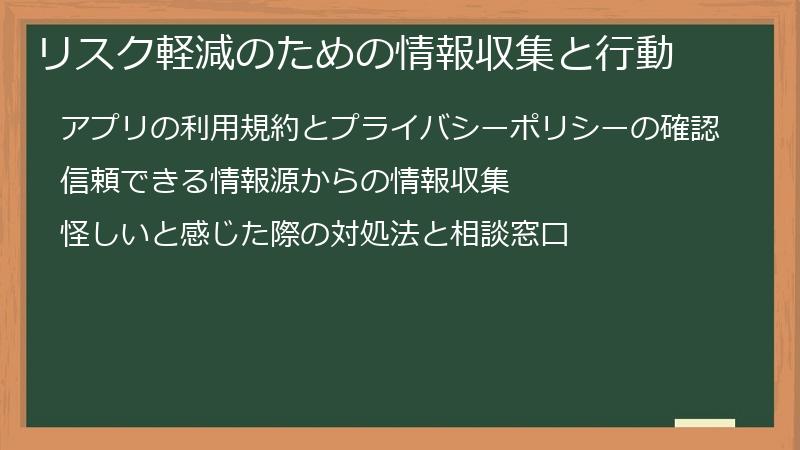 リスク軽減のための情報収集と行動

アプリの利用規約とプライバシーポリシーの確認

信頼できる情報源からの情報収集

怪しいと感じた際の対処法と相談窓口